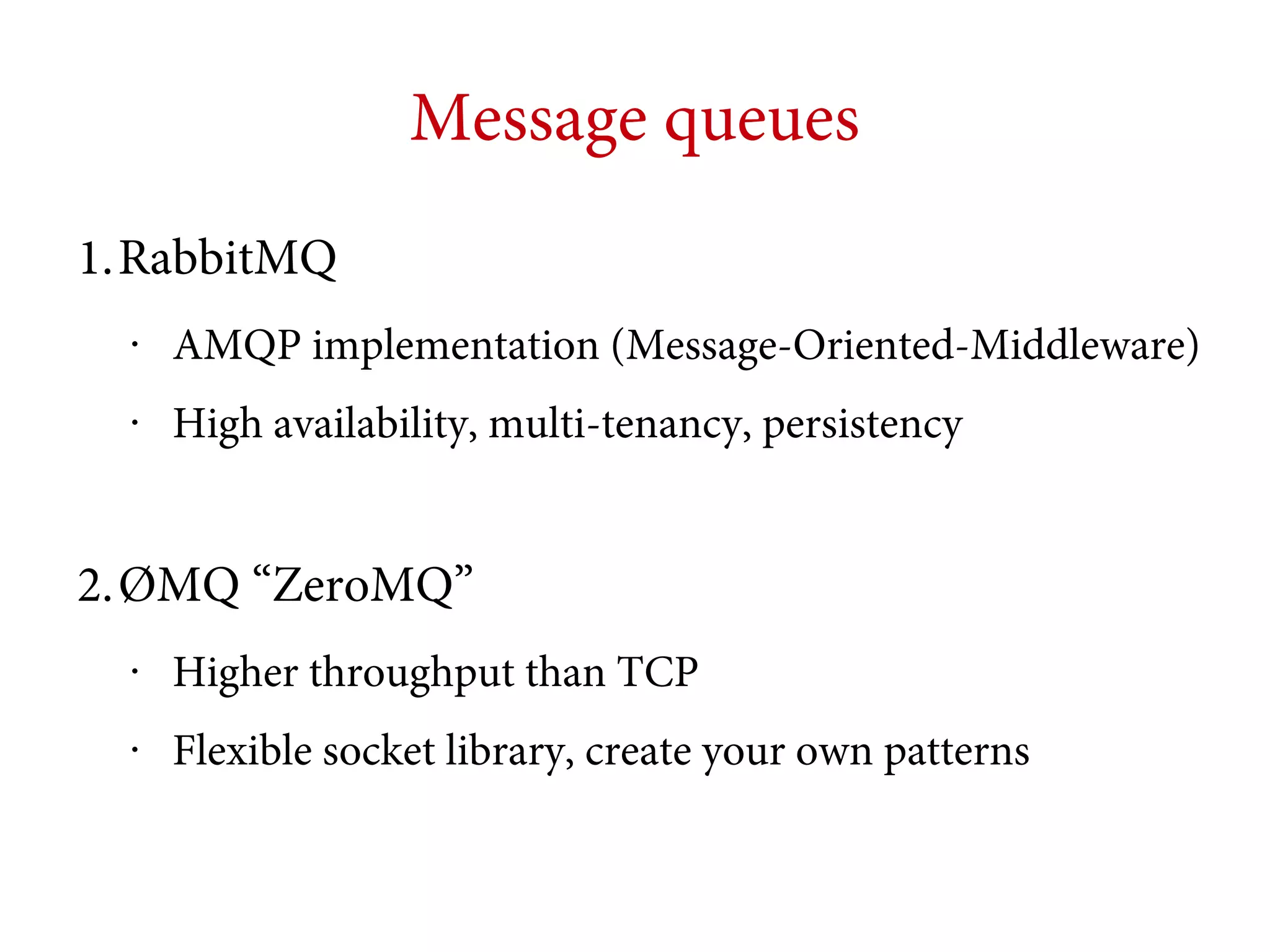 Message queues

1. RabbitMQ

· AMQP implementation (Message-Oriented-Middleware)

· High availability, multi-tenancy, persistency

2. ØMQ “ZeroMQ”

· Higher throughput than TCP

· Flexible socket library, create your own patterns